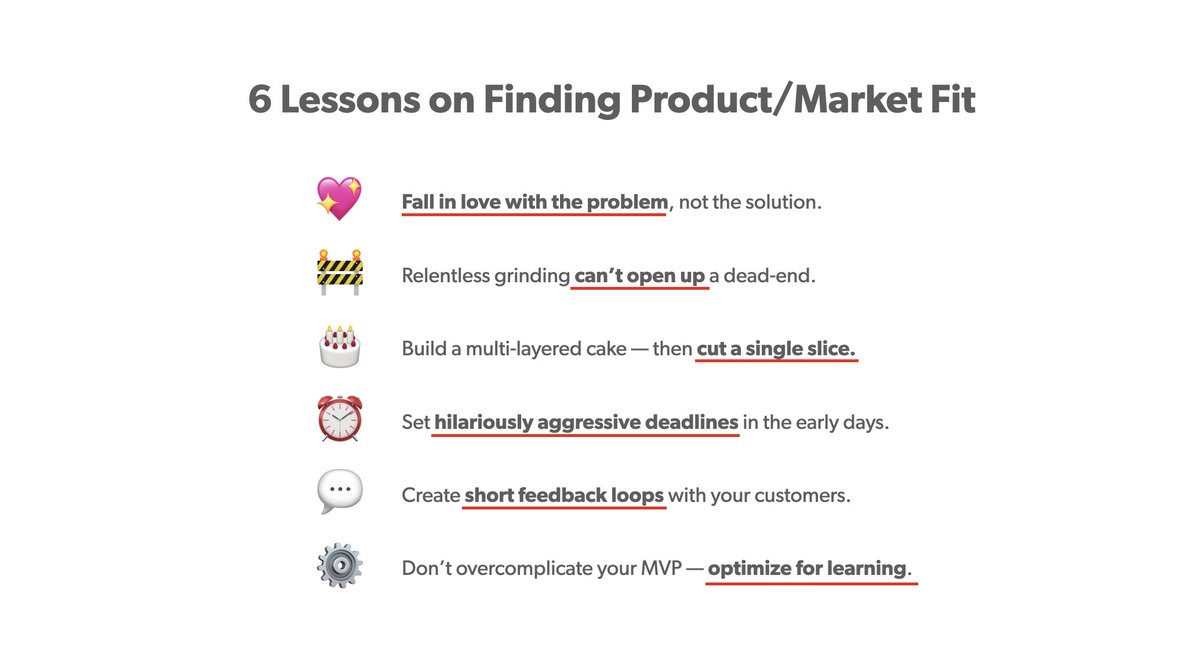 6 Lessons on Finding Product/Market Fit

Fall in love with the problem, not the solution.

Relentless grinding can't open up a dead-end.

Build a multi-layered cake — then cut a single slice.

Set hilariously aggressive deadlines in the early days.

Create short feedback loops with your customers.

Don't overcomplicate your MVP — optimize for learning.